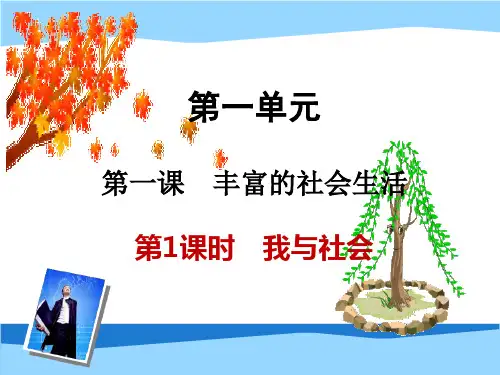 第一单元

第一课　丰富的社会生活

第1课时　我与社会